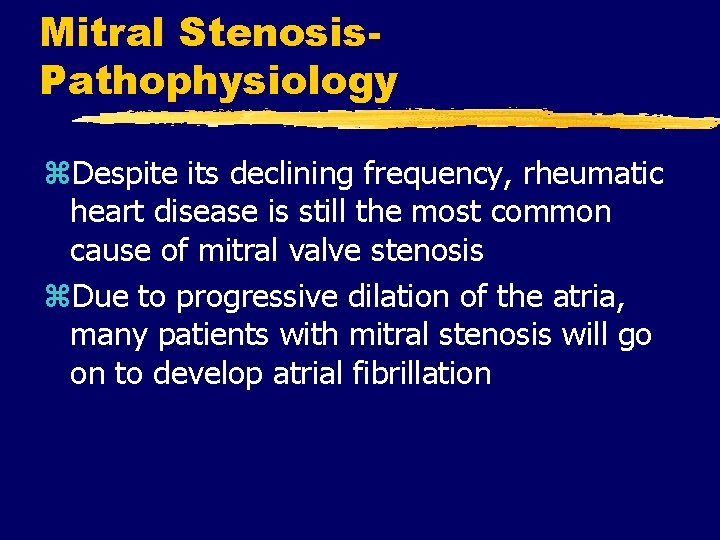 Mitral Stenosis-Pathophysiology

⌘Despite its declining frequency, rheumatic heart disease is still the most common cause of mitral valve stenosis

⌘Due to progressive dilation of the atria, many patients with mitral stenosis will go on to develop atrial fibrillation